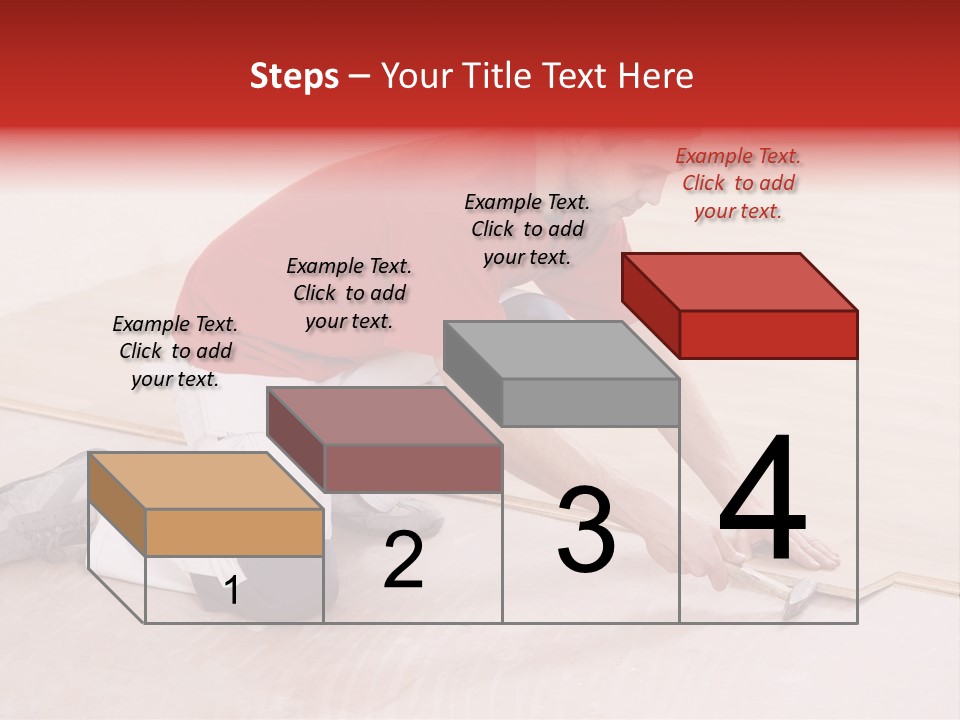 Steps – Your Title Text Here

Example Text. Click to add your text.

Example Text. Click to add your text.

Example Text. Click to add your text.

Example Text. Click to add your text.

1

2

3

4